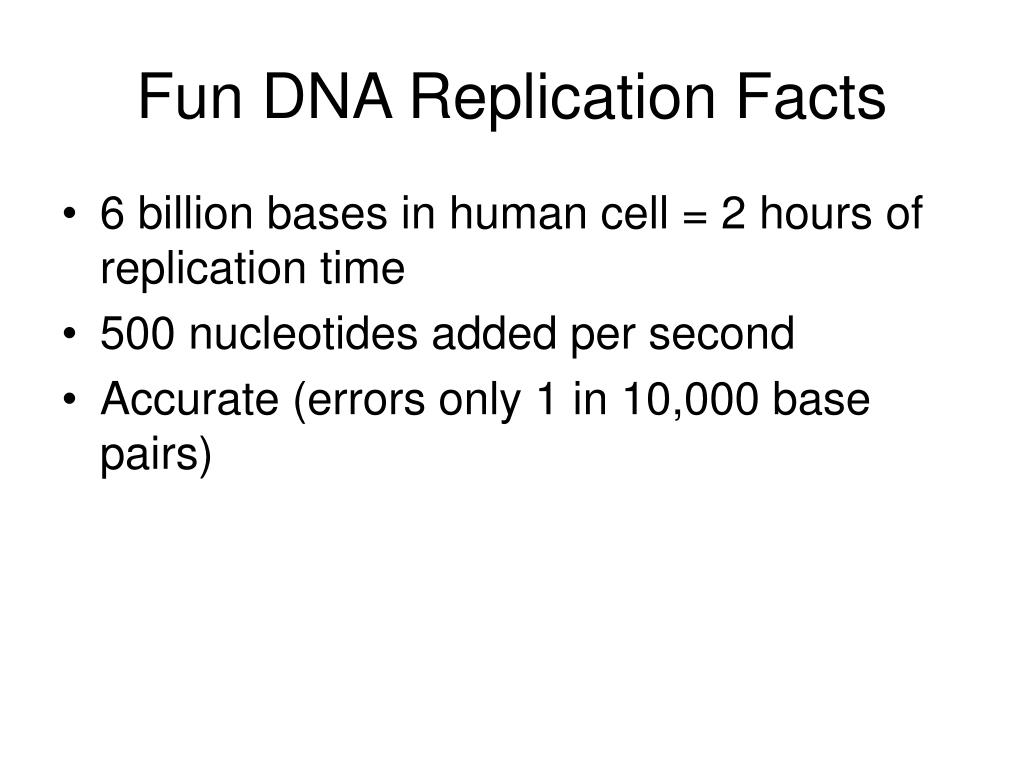 Fun DNA Replication Facts

• 6 billion bases in human cell = 2 hours of replication time
• 500 nucleotides added per second
• Accurate (errors only 1 in 10,000 base pairs)